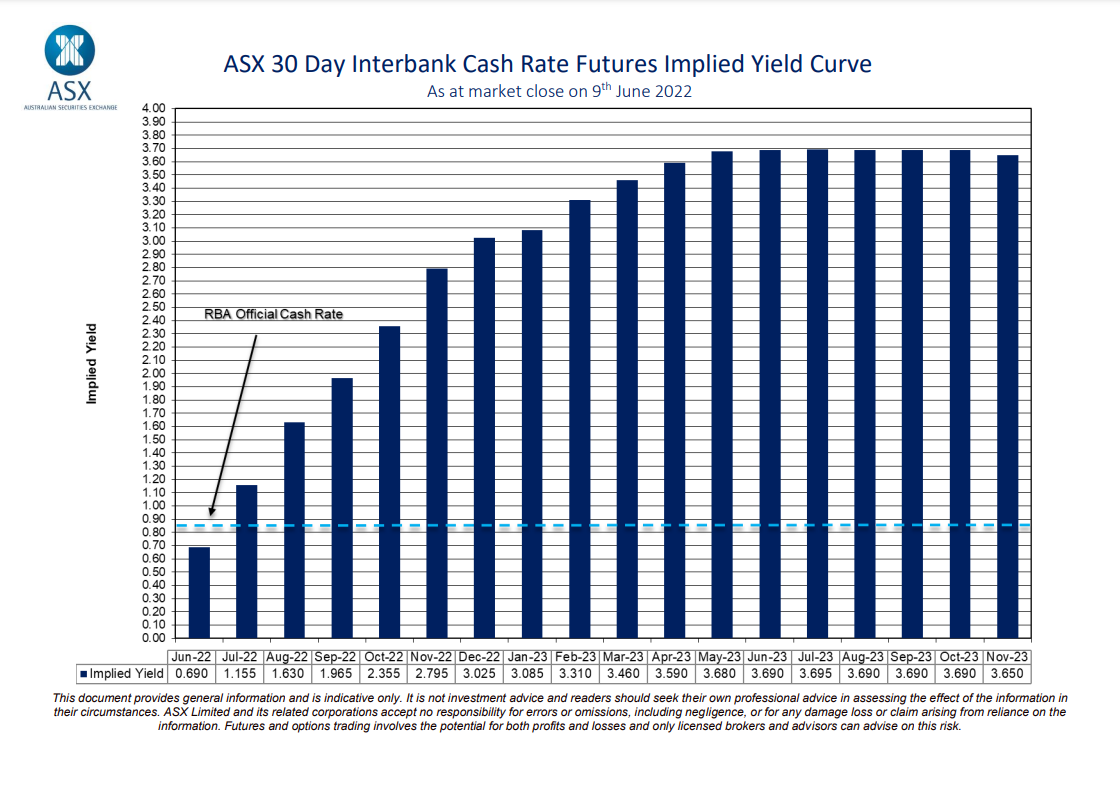 ASX
AUSTRALIAN SECURITIES EXCHANGE

ASX 30 Day Interbank Cash Rate Futures Implied Yield Curve
As at market close on 9$^{th}$ June 2022

Implied Yield

4.00
3.90
3.80
3.70
3.60
3.50
3.40
3.30
3.20
3.10
3.00
2.90
2.80
2.70
2.60
2.50
2.40
2.30
2.20
2.10
2.00
1.90
1.80
1.70
1.60
1.50
1.40
1.30
1.20
1.10
1.00
0.90
0.80
0.70
0.60
0.50
0.40
0.30
0.20
0.10
0.00

RBA Official Cash Rate

| | Jun-22 | Jul-22 | Aug-22 | Sep-22 | Oct-22 | Nov-22 | Dec-22 | Jan-23 | Feb-23 | Mar-23 | Apr-23 | May-23 | Jun-23 | Jul-23 | Aug-23 | Sep-23 | Oct-23 | Nov-23 |
|---|---|---|---|---|---|---|---|---|---|---|---|---|---|---|---|---|---|---|
| Implied Yield | 0.690 | 1.155 | 1.630 | 1.965 | 2.355 | 2.795 | 3.025 | 3.085 | 3.310 | 3.460 | 3.590 | 3.680 | 3.690 | 3.695 | 3.690 | 3.690 | 3.690 | 3.650 |

This document provides general information and is indicative only. It is not investment advice and readers should seek their own professional advice in assessing the effect of the information in their circumstances. ASX Limited and its related corporations accept no responsibility for errors or omissions, including negligence, or for any damage loss or claim arising from reliance on the information. Futures and options trading involves the potential for both profits and losses and only licensed brokers and advisors can advise on this risk.